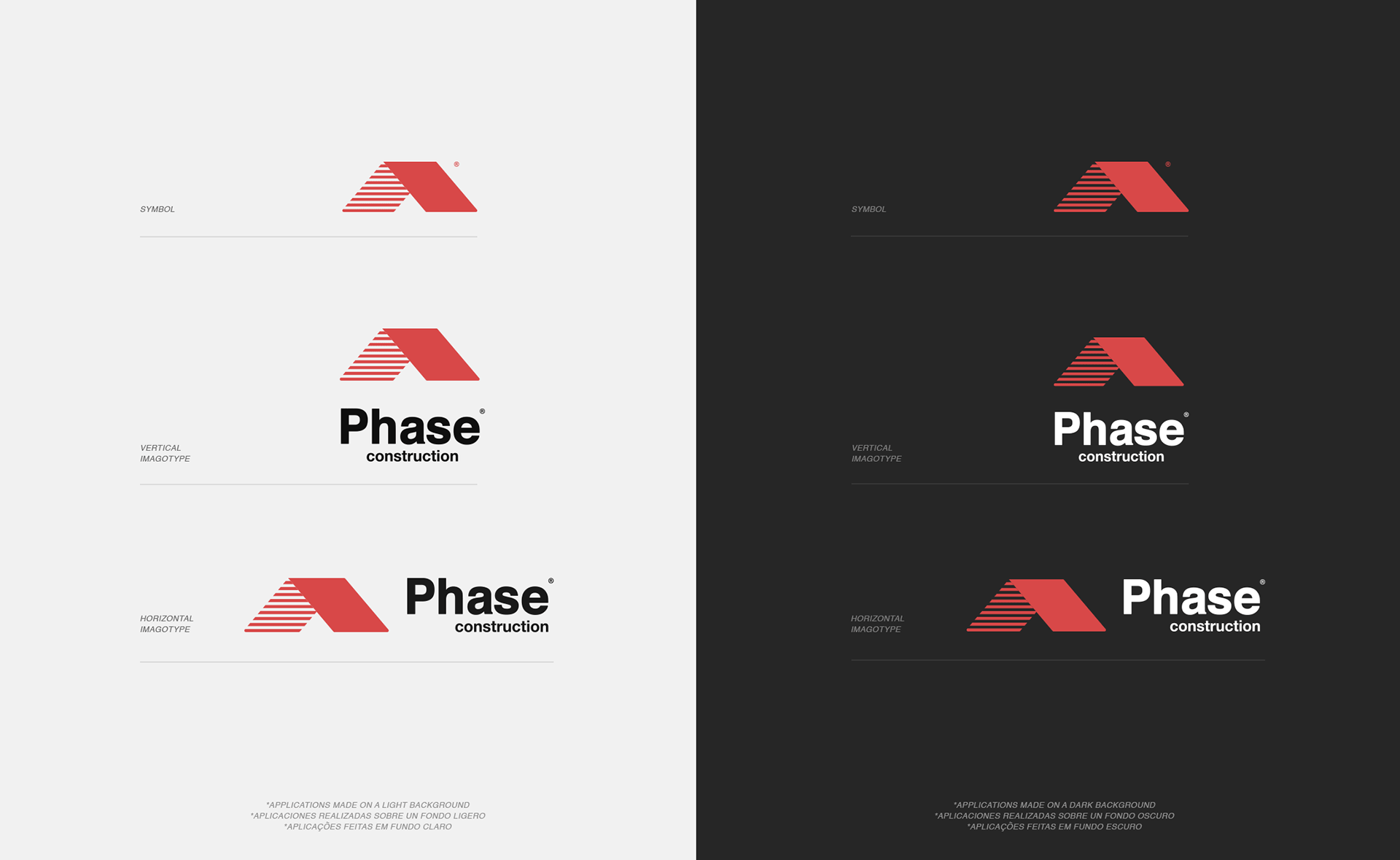 SYMBOL

®

VERTICAL
IMAGOTYPE

Phase®
construction

HORIZONTAL
IMAGOTYPE

Phase®
construction

*APPLICATIONS MADE ON A LIGHT BACKGROUND
*APLICACIONES REALIZADAS SOBRE UN FONDO LIGERO
*APLICAÇÕES FEITAS EM FUNDO CLARO

SYMBOL

®

VERTICAL
IMAGOTYPE

Phase®
construction

HORIZONTAL
IMAGOTYPE

Phase®
construction

*APPLICATIONS MADE ON A DARK BACKGROUND
*APLICACIONES REALIZADAS SOBRE UN FONDO OSCURO
*APLICAÇÕES FEITAS EM FUNDO ESCURO